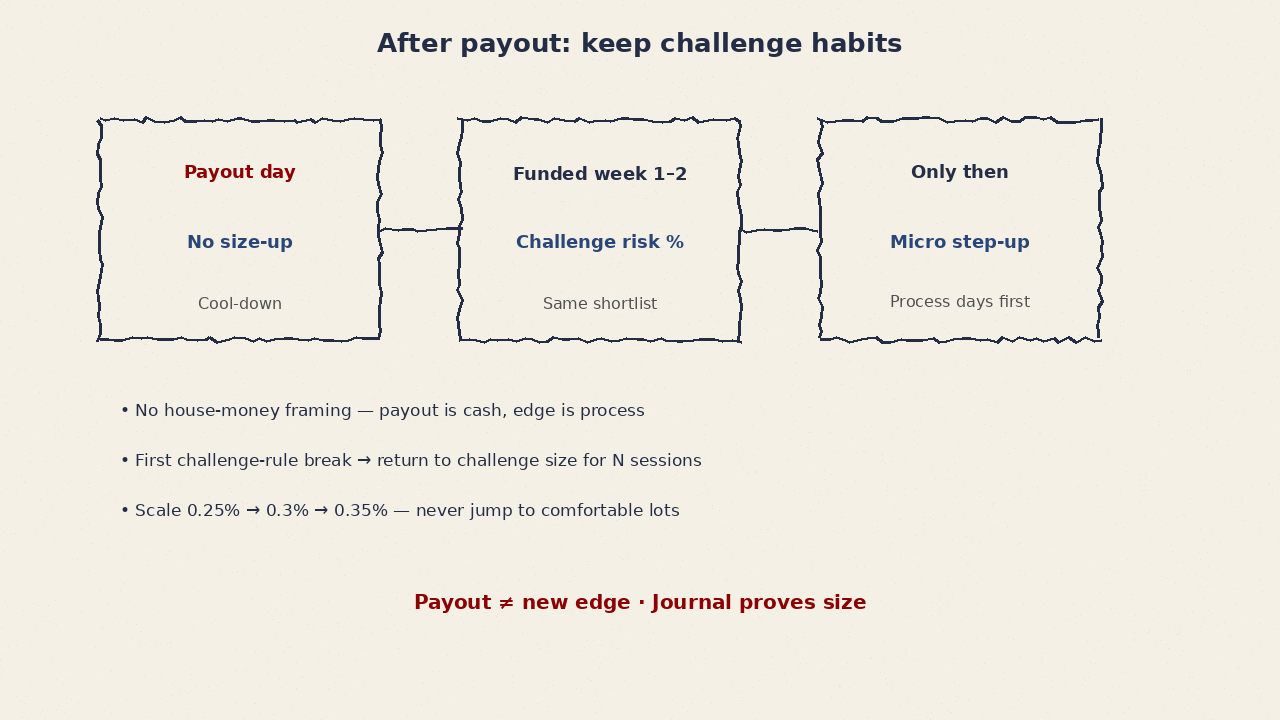 After payout: keep challenge habits

Payout day

No size-up

Cool-down

Funded week 1–2

Challenge risk %

Same shortlist

Only then

Micro step-up

Process days first

• No house-money framing — payout is cash, edge is process

• First challenge-rule break → return to challenge size for N sessions

• Scale 0.25% → 0.3% → 0.35% — never jump to comfortable lots

Payout ≠ new edge · Journal proves size